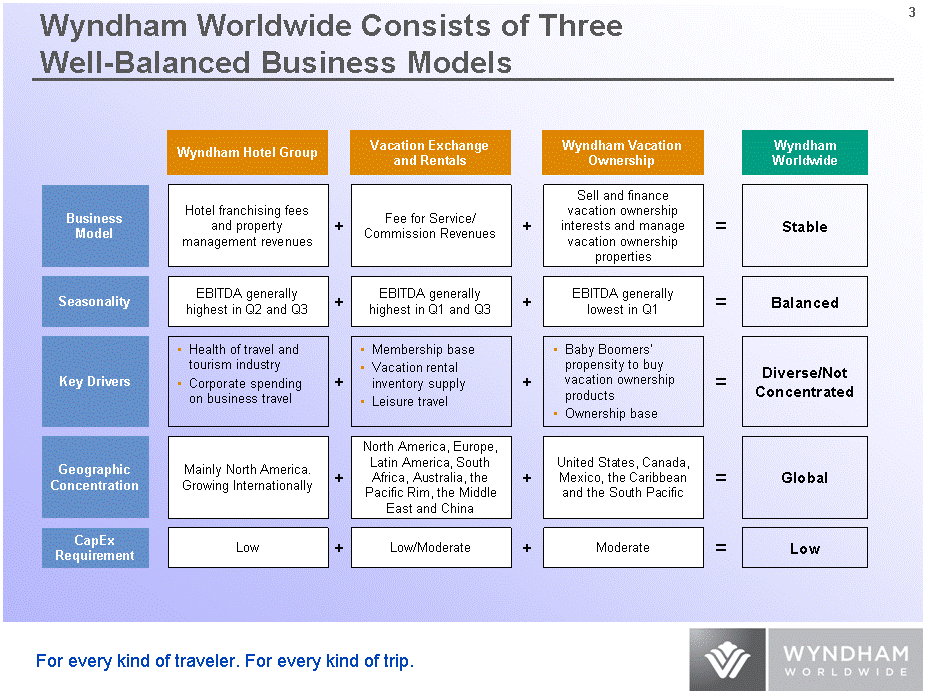 3

Wyndham Worldwide Consists of Three Well-Balanced Business Models

| | Wyndham Hotel Group | | Vacation Exchange and Rentals | | Wyndham Vacation Ownership | | Wyndham Worldwide |
|---|---|---|---|---|---|---|---|
| Business Model | Hotel franchising fees and property management revenues | + | Fee for Service/ Commission Revenues | + | Sell and finance vacation ownership interests and manage vacation ownership properties | = | Stable |
| Seasonality | EBITDA generally highest in Q2 and Q3 | + | EBITDA generally highest in Q1 and Q3 | + | EBITDA generally lowest in Q1 | = | Balanced |
| Key Drivers | ▪ Health of travel and tourism industry ▪ Corporate spending on business travel | + | ▪ Membership base ▪ Vacation rental inventory supply ▪ Leisure travel | + | ▪ Baby Boomers' propensity to buy vacation ownership products ▪ Ownership base | = | Diverse/Not Concentrated |
| Geographic Concentration | Mainly North America. Growing Internationally | + | North America, Europe, Latin America, South Africa, Australia, the Pacific Rim, the Middle East and China | + | United States, Canada, Mexico, the Caribbean and the South Pacific | = | Global |
| CapEx Requirement | Low | + | Low/Moderate | + | Moderate | = | Low |

For every kind of traveler. For every kind of trip.

WYNDHAM WORLDWIDE